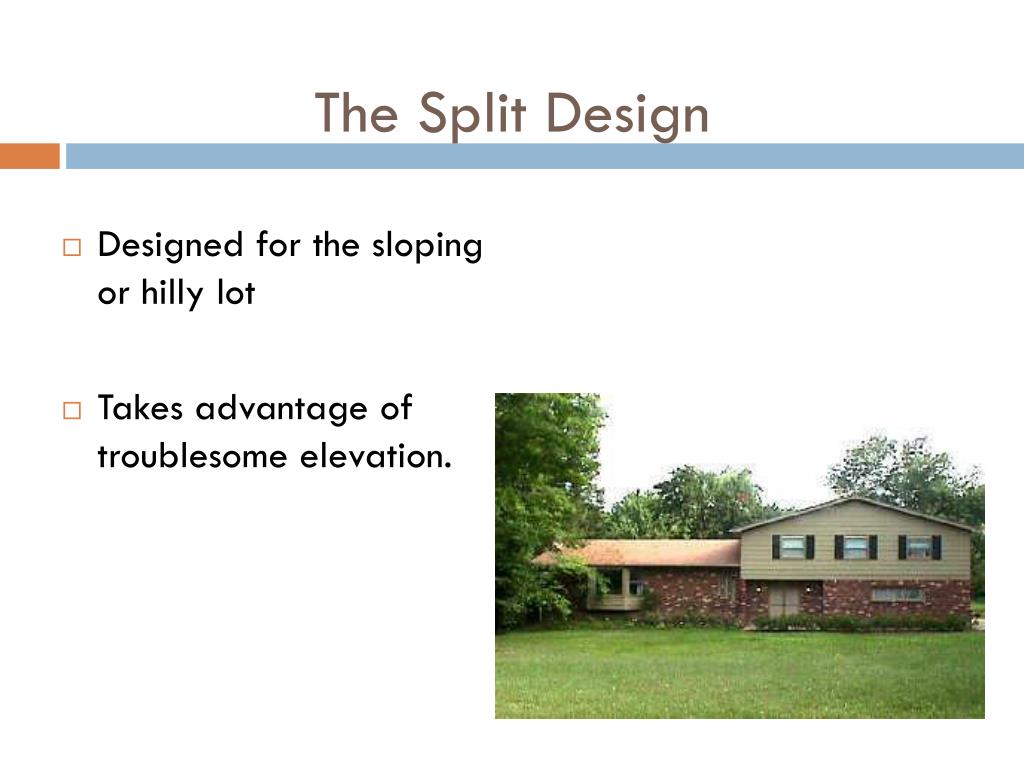 The Split Design

□ Designed for the sloping or hilly lot

□ Takes advantage of troublesome elevation.